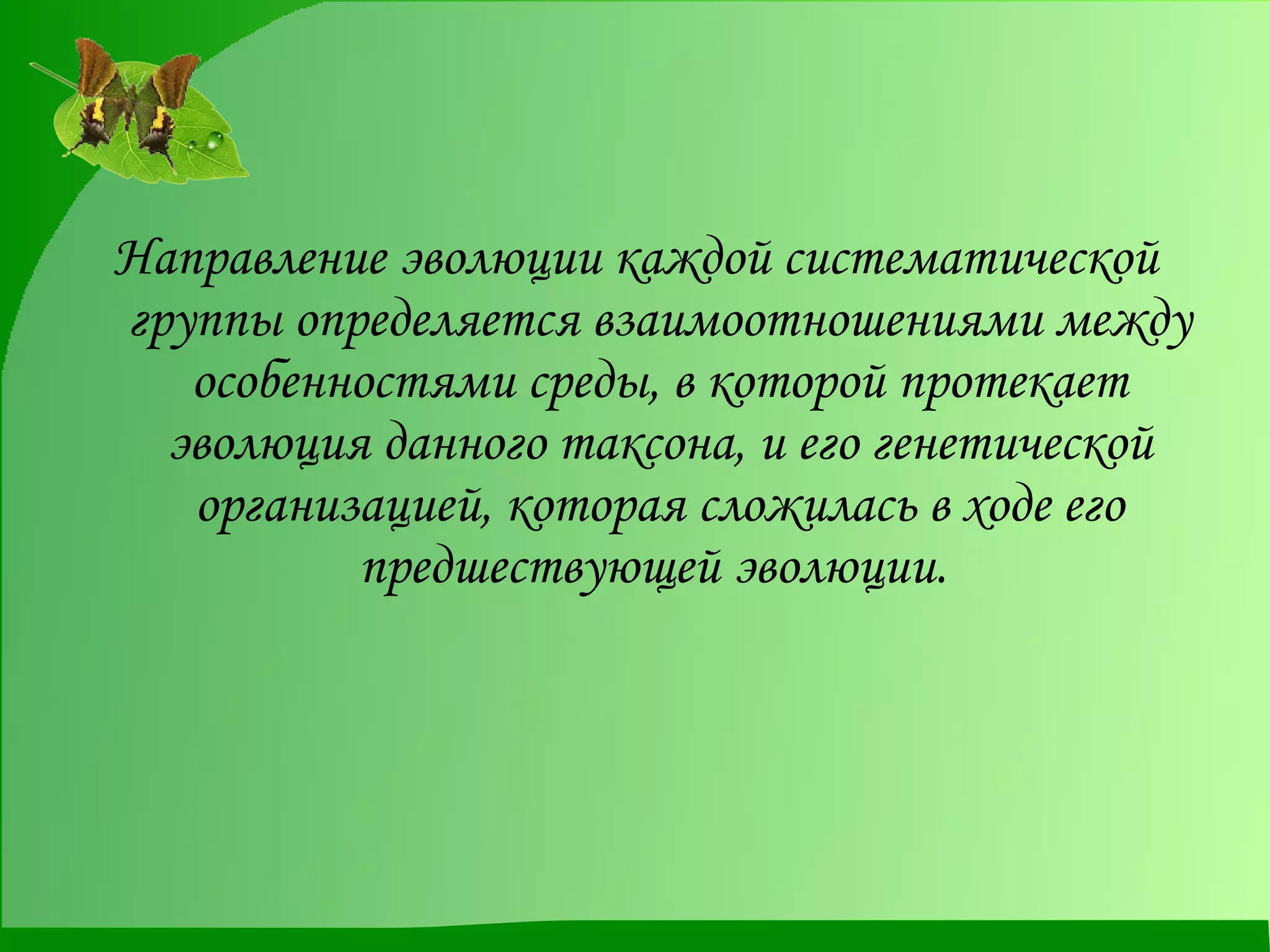 Направление эволюции каждой систематической группы определяется взаимоотношениями между особенностями среды, в которой протекает эволюция данного таксона, и его генетической организацией, которая сложилась в ходе его предшествующей эволюции.